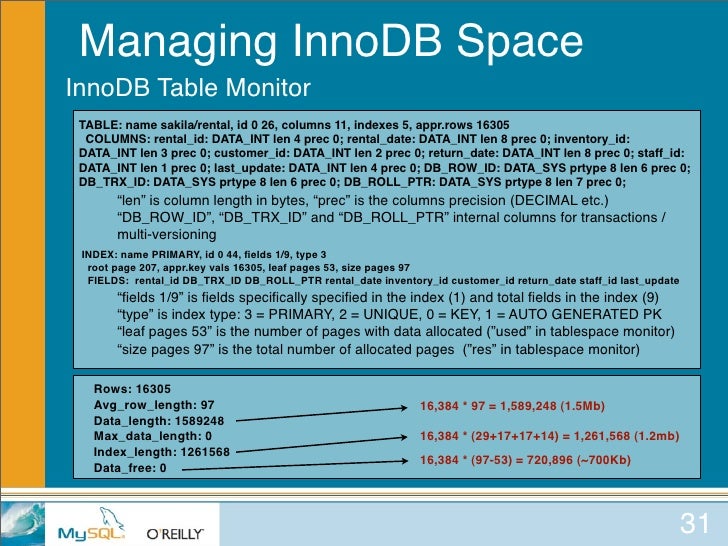 Managing InnoDB Space

InnoDB Table Monitor

TABLE: name sakila/rental, id 0 26, columns 11, indexes 5, appr.rows 16305
COLUMNS: rental_id: DATA_INT len 4 prec 0; rental_date: DATA_INT len 8 prec 0; inventory_id: DATA_INT len 3 prec 0; customer_id: DATA_INT len 2 prec 0; return_date: DATA_INT len 8 prec 0; staff_id: DATA_INT len 1 prec 0; last_update: DATA_INT len 4 prec 0; DB_ROW_ID: DATA_SYS prtype 8 len 6 prec 0; DB_TRX_ID: DATA_SYS prtype 8 len 6 prec 0; DB_ROLL_PTR: DATA_SYS prtype 8 len 7 prec 0;

“len” is column length in bytes, “prec” is the columns precision (DECIMAL etc.)
“DB_ROW_ID”, “DB_TRX_ID” and “DB_ROLL_PTR” internal columns for transactions / multi-versioning

INDEX: name PRIMARY, id 0 44, fields 1/9, type 3
root page 207, appr.key vals 16305, leaf pages 53, size pages 97
FIELDS: rental_id DB_TRX_ID DB_ROLL_PTR rental_date inventory_id customer_id return_date staff_id last_update

“fields 1/9” is fields specifically specified in the index (1) and total fields in the index (9)
“type” is index type: 3 = PRIMARY, 2 = UNIQUE, 0 = KEY, 1 = AUTO GENERATED PK
“leaf pages 53” is the number of pages with data allocated (”used” in tablespace monitor)
“size pages 97” is the total number of allocated pages (”res” in tablespace monitor)

Rows: 16305
Avg_row_length: 97
Data_length: 1589248
Max_data_length: 0
Index_length: 1261568
Data_free: 0

16,384 * 97 = 1,589,248 (1.5Mb)
16,384 * (29+17+17+14) = 1,261,568 (1.2mb)
16,384 * (97-53) = 720,896 (~700Kb)

MySQL O'REILLY

31